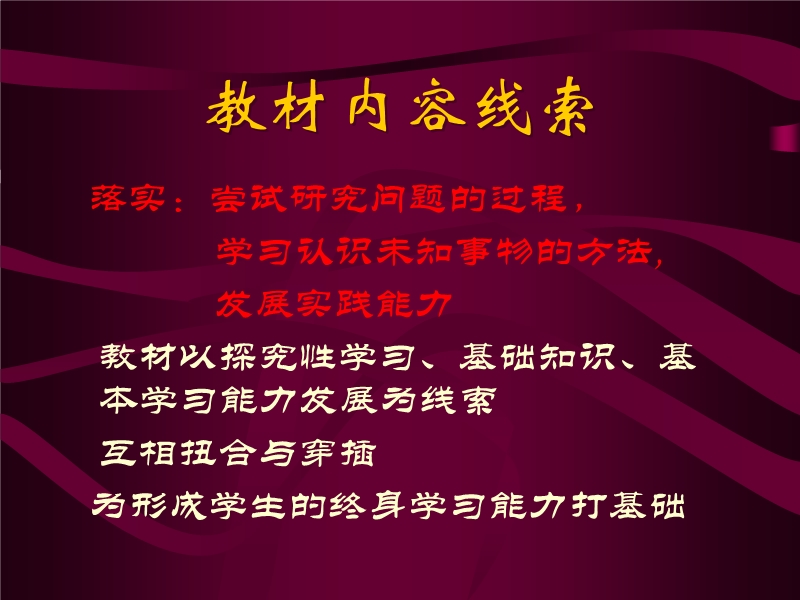 教材内容线索

落实：尝试研究问题的过程，
学习认识未知事物的方法，
发展实践能力

教材以探究性学习、基础知识、基本学习能力发展为线索

互相扭合与穿插

为形成学生的终身学习能力打基础